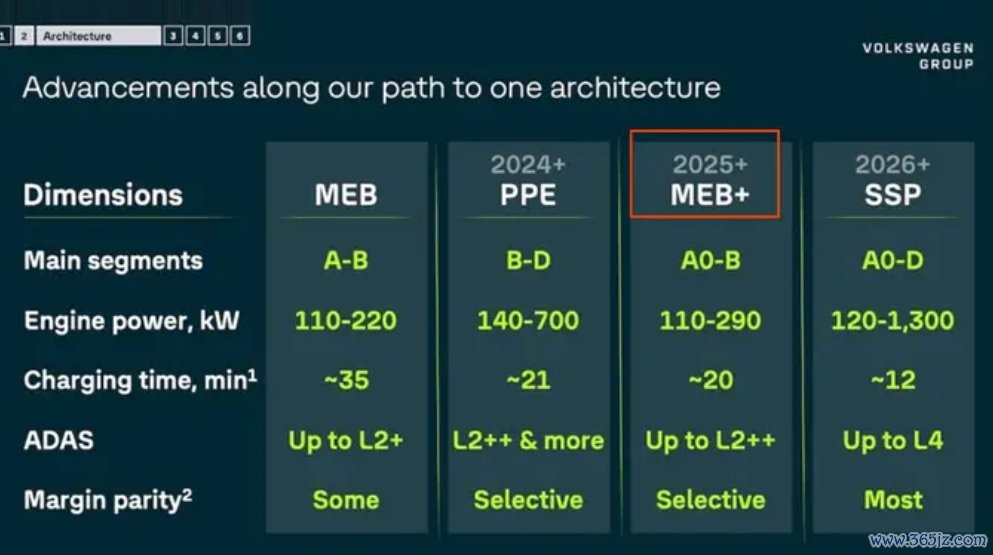 1 2 Architecture 3 4 5 6

VOLKSWAGEN GROUP

Advancements along our path to one architecture

| Dimensions | MEB | 2024+ PPE | 2025+ MEB+ | 2026+ SSP |
|---|---|---|---|---|
| Main segments | A-B | B-D | A0-B | A0-D |
| Engine power, kW | 110-220 | 140-700 | 110-290 | 120-1,300 |
| Charging time, min$^1$ | ~35 | ~21 | ~20 | ~12 |
| ADAS | Up to L2+ | L2++ & more | Up to L2++ | Up to L4 |
| Margin parity$^2$ | Some | Selective | Selective | Most |

www.365jz.com